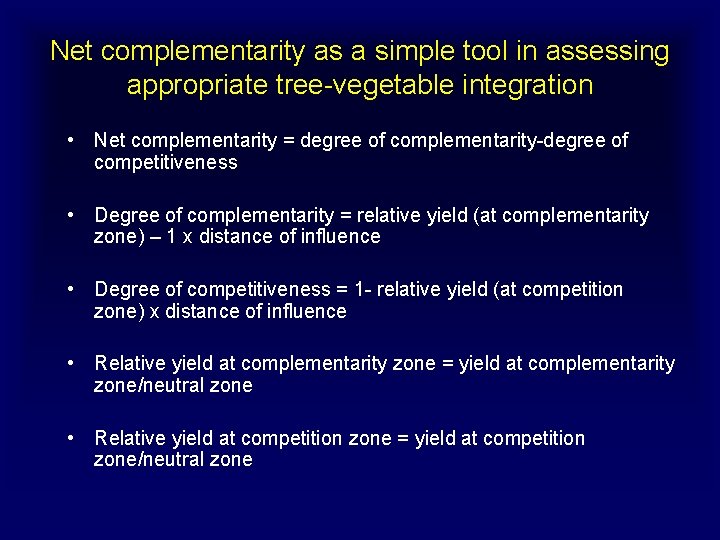 Net complementarity as a simple tool in assessing appropriate tree-vegetable integration

• Net complementarity = degree of complementarity-degree of competitiveness

• Degree of complementarity = relative yield (at complementarity zone) – 1 x distance of influence

• Degree of competitiveness = 1- relative yield (at competition zone) x distance of influence

• Relative yield at complementarity zone = yield at complementarity zone/neutral zone

• Relative yield at competition zone = yield at competition zone/neutral zone